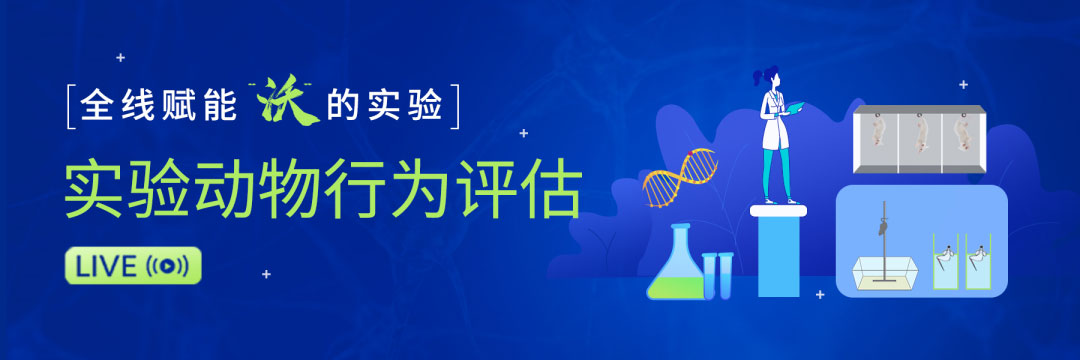 [全线赋能 沃 的实验]

实验动物行为评估

LIVE